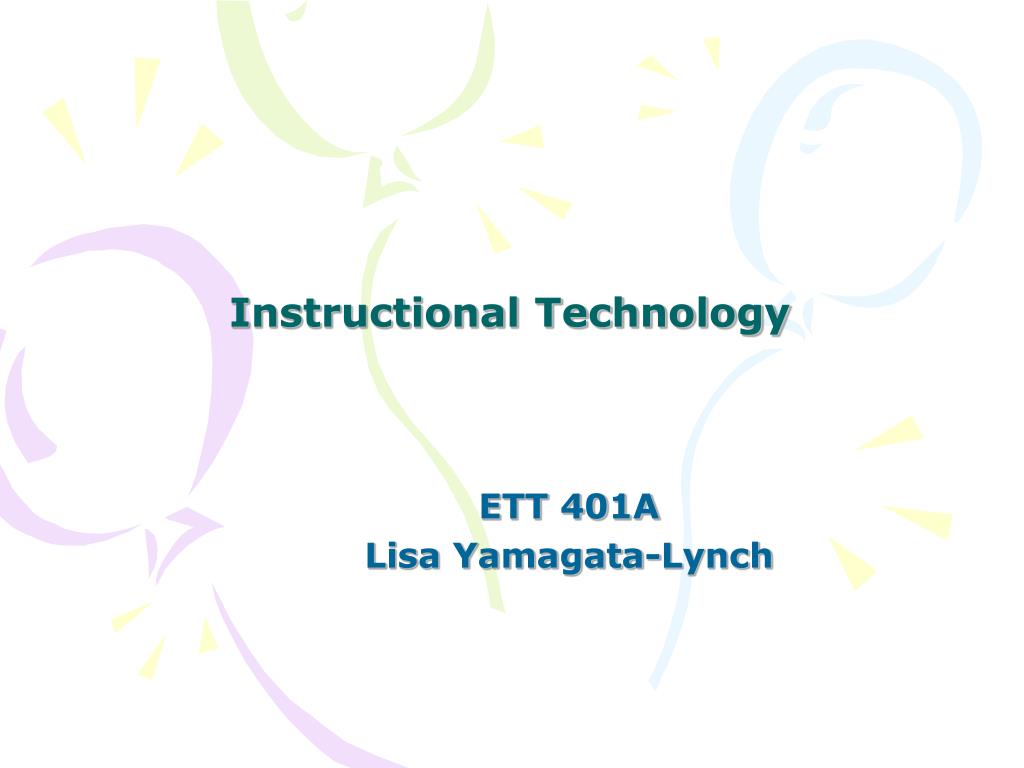 Instructional Technology

ETT 401A
Lisa Yamagata-Lynch